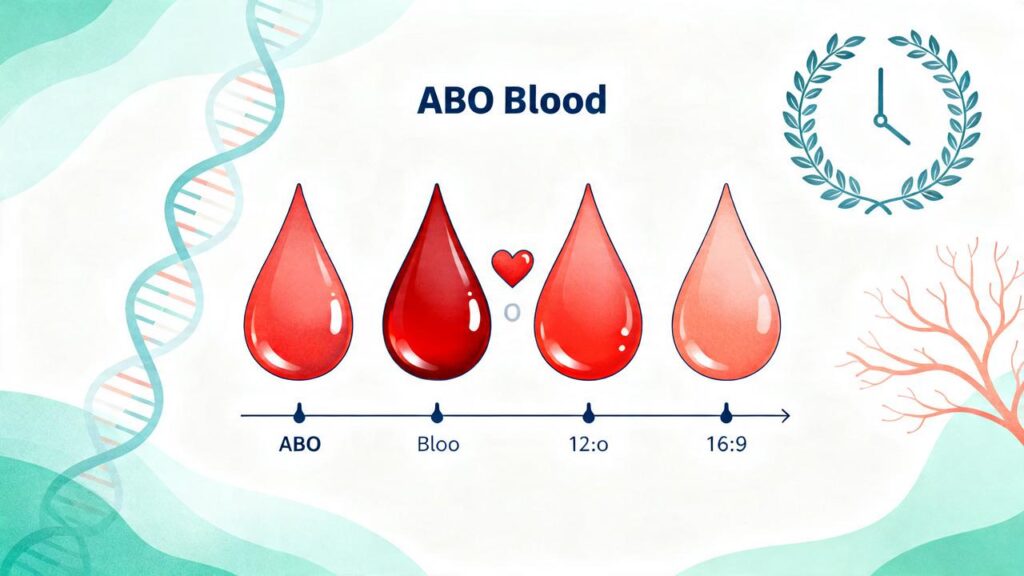 ABO Blood

O

ABO

Bloo

12:o

16:9